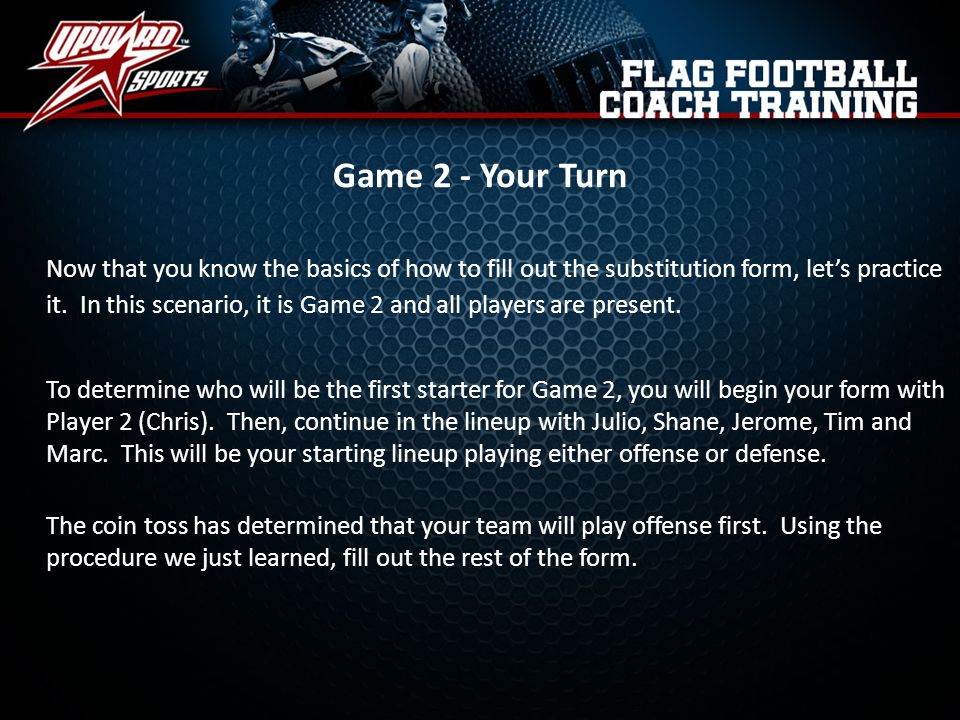 UPWARD SPORTS

FLAG FOOTBALL COACH TRAINING

Game 2 - Your Turn

Now that you know the basics of how to fill out the substitution form, let's practice it. In this scenario, it is Game 2 and all players are present.

To determine who will be the first starter for Game 2, you will begin your form with Player 2 (Chris). Then, continue in the lineup with Julio, Shane, Jerome, Tim and Marc. This will be your starting lineup playing either offense or defense.

The coin toss has determined that your team will play offense first. Using the procedure we just learned, fill out the rest of the form.